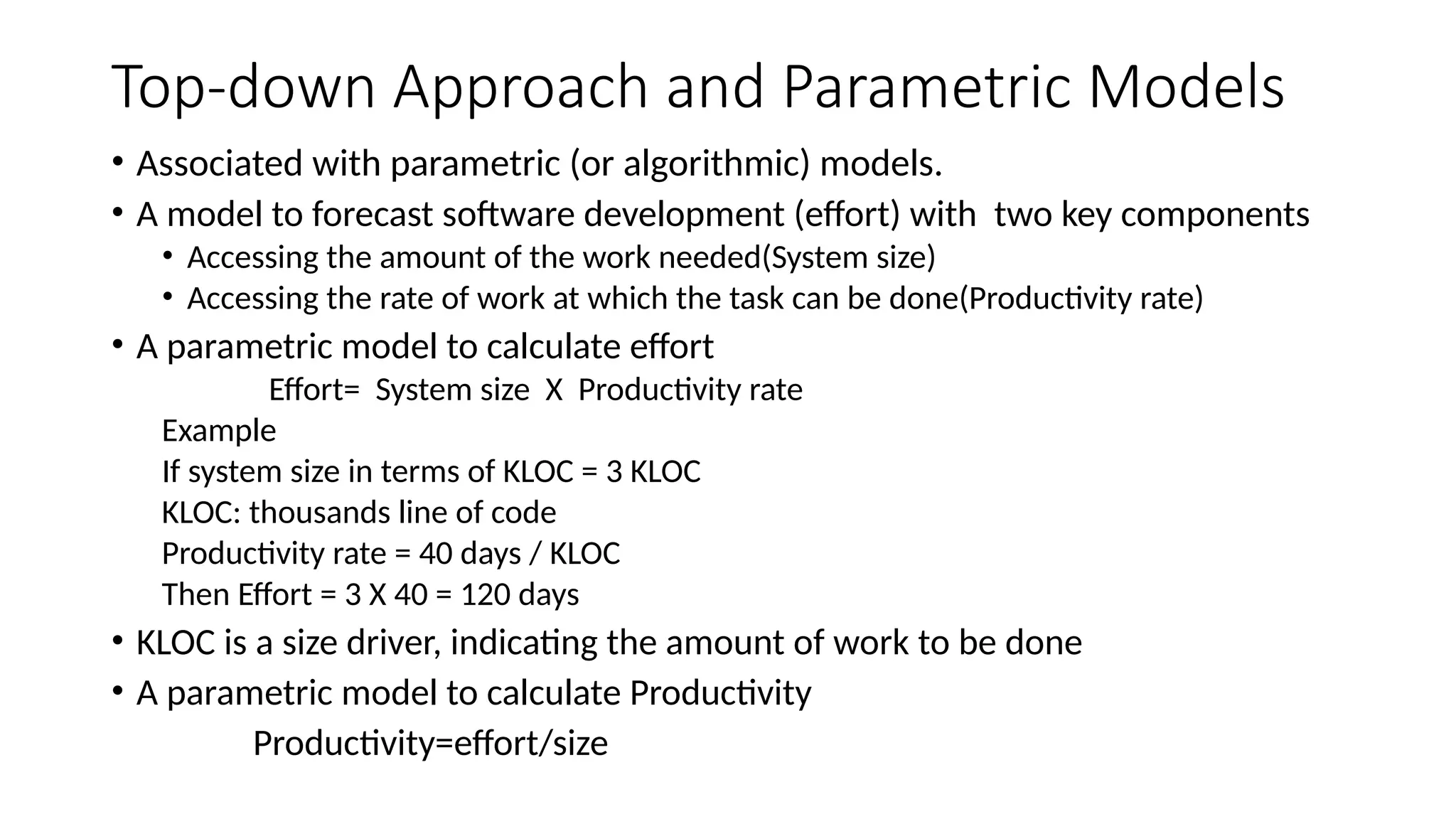 Top-down Approach and Parametric Models

• Associated with parametric (or algorithmic) models.
• A model to forecast software development (effort) with two key components
  • Accessing the amount of the work needed(System size)
  • Accessing the rate of work at which the task can be done(Productivity rate)
• A parametric model to calculate effort

Effort= System size X Productivity rate

Example
If system size in terms of KLOC = 3 KLOC
KLOC: thousands line of code
Productivity rate = 40 days / KLOC
Then Effort = 3 X 40 = 120 days

• KLOC is a size driver, indicating the amount of work to be done
• A parametric model to calculate Productivity

Productivity=effort/size